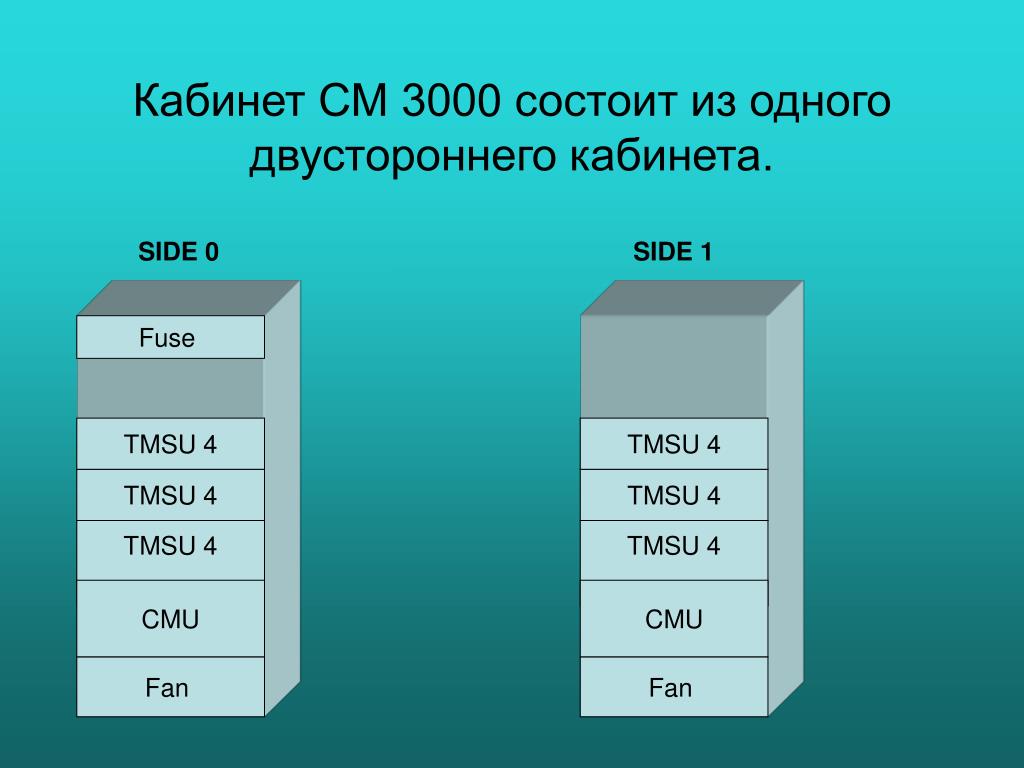 Кабинет СМ 3000 состоит из одного двустороннего кабинета.

SIDE 0

Fuse

TMSU 4

TMSU 4

TMSU 4

CMU

Fan

SIDE 1

TMSU 4

TMSU 4

TMSU 4

CMU

Fan